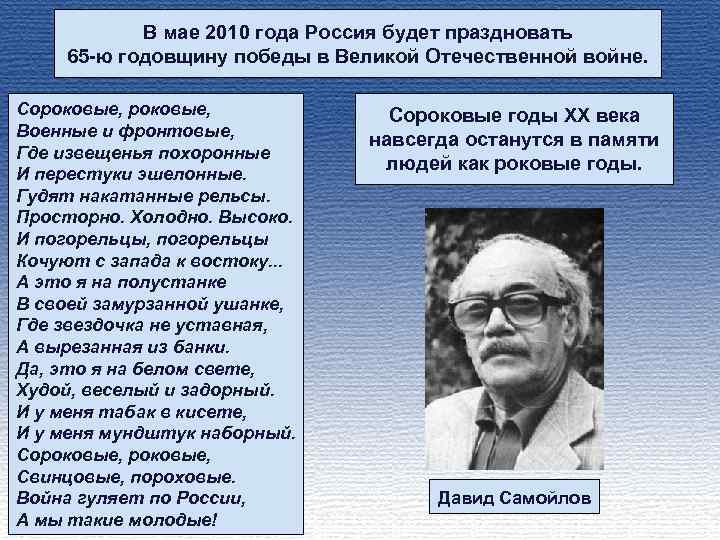 В мае 2010 года Россия будет праздновать 65-ю годовщину победы в Великой Отечественной войне.

Сороковые, роковые,
Военные и фронтовые,
Где извещенья похоронные
И перестуки эшелонные.
Гудят накатанные рельсы.
Просторно. Холодно. Высоко.
И погорельцы, погорельцы
Кочуют с запада к востоку...
А это я на полустанке
В своей замурзанной ушанке,
Где звездочка не уставная,
А вырезанная из банки.
Да, это я на белом свете,
Худой, веселый и задорный.
И у меня табак в кисете,
И у меня мундштук наборный.
Сороковые, роковые,
Свинцовые, пороховые.
Война гуляет по России,
А мы такие молодые!

Сороковые годы XX века навсегда останутся в памяти людей как роковые годы.

Давид Самойлов